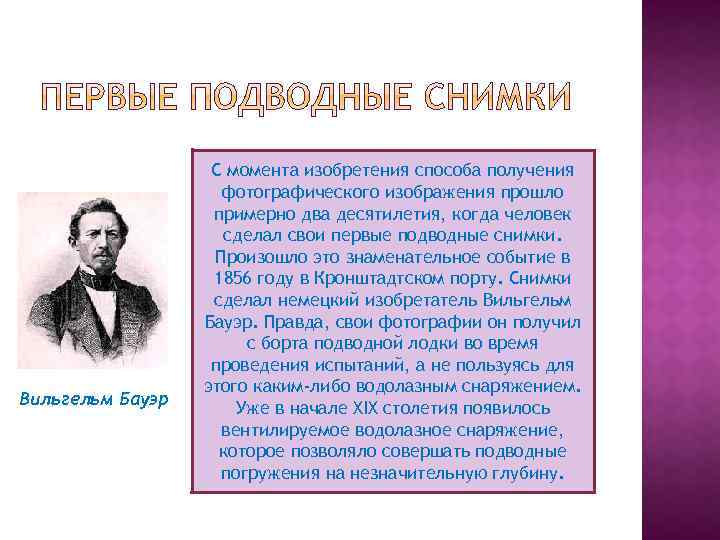 ПЕРВЫЕ ПОДВОДНЫЕ СНИМКИ

Вильгельм Бауэр

С момента изобретения способа получения фотографического изображения прошло примерно два десятилетия, когда человек сделал свои первые подводные снимки. Произошло это знаменательное событие в 1856 году в Кронштадтском порту. Снимки сделал немецкий изобретатель Вильгельм Бауэр. Правда, свои фотографии он получил с борта подводной лодки во время проведения испытаний, а не пользуясь для этого каким-либо водолазным снаряжением. Уже в начале XIX столетия появилось вентилируемое водолазное снаряжение, которое позволяло совершать подводные погружения на незначительную глубину.